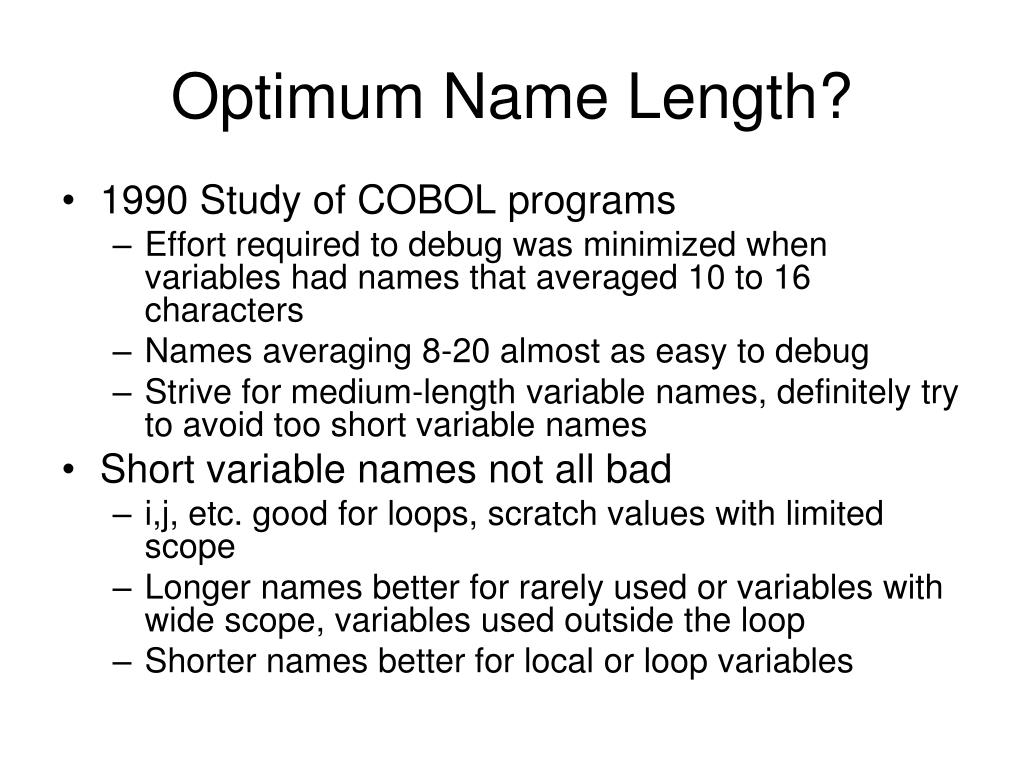 Optimum Name Length?

• 1990 Study of COBOL programs
– Effort required to debug was minimized when variables had names that averaged 10 to 16 characters
– Names averaging 8-20 almost as easy to debug
– Strive for medium-length variable names, definitely try to avoid too short variable names
• Short variable names not all bad
– i,j, etc. good for loops, scratch values with limited scope
– Longer names better for rarely used or variables with wide scope, variables used outside the loop
– Shorter names better for local or loop variables